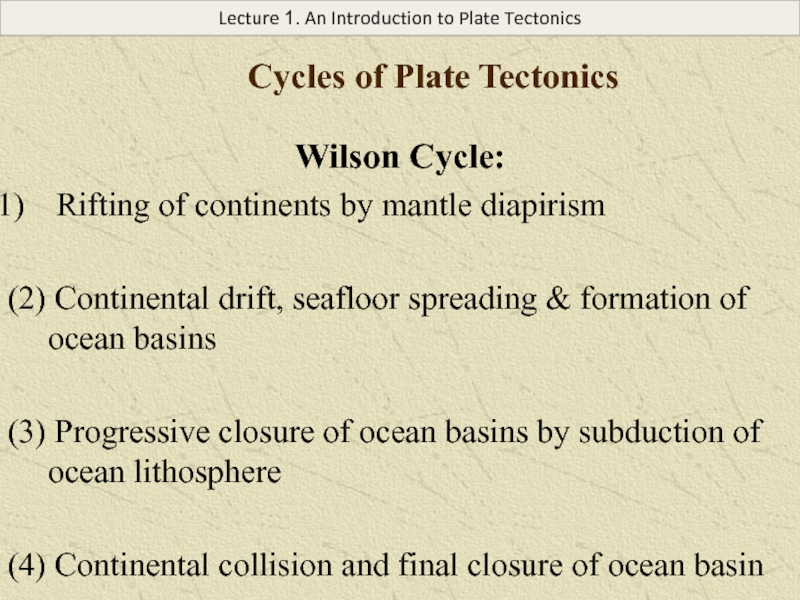 Lecture 1. An Introduction to Plate Tectonics

Cycles of Plate Tectonics

Wilson Cycle:

1) Rifting of continents by mantle diapirism

(2) Continental drift, seafloor spreading & formation of ocean basins

(3) Progressive closure of ocean basins by subduction of ocean lithosphere

(4) Continental collision and final closure of ocean basin